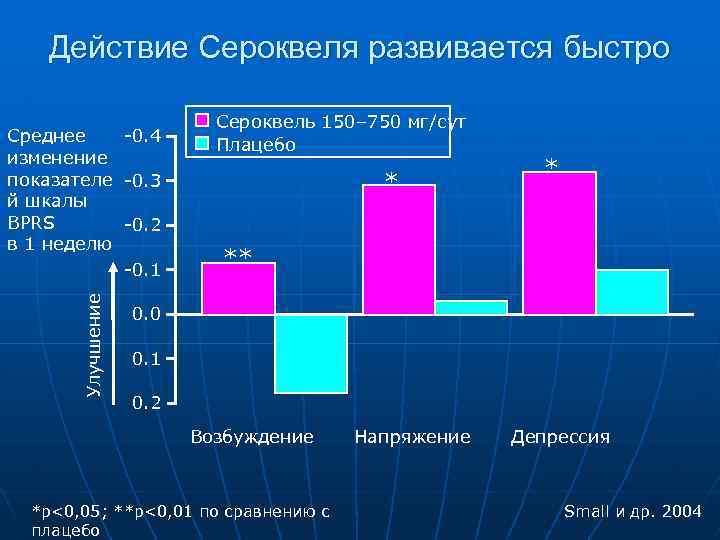 Действие Сероквеля развивается быстро

Сероквель 150–750 мг/сут
Плацебо

Среднее изменение показателей шкалы BPRS в 1 неделю

Улучшение

-0.4
-0.3
-0.2
-0.1
0.0
0.1
0.2

**
*
*

Возбуждение
Напряжение
Депрессия

*p<0,05; **p<0,01 по сравнению с плацебо

Small и др. 2004